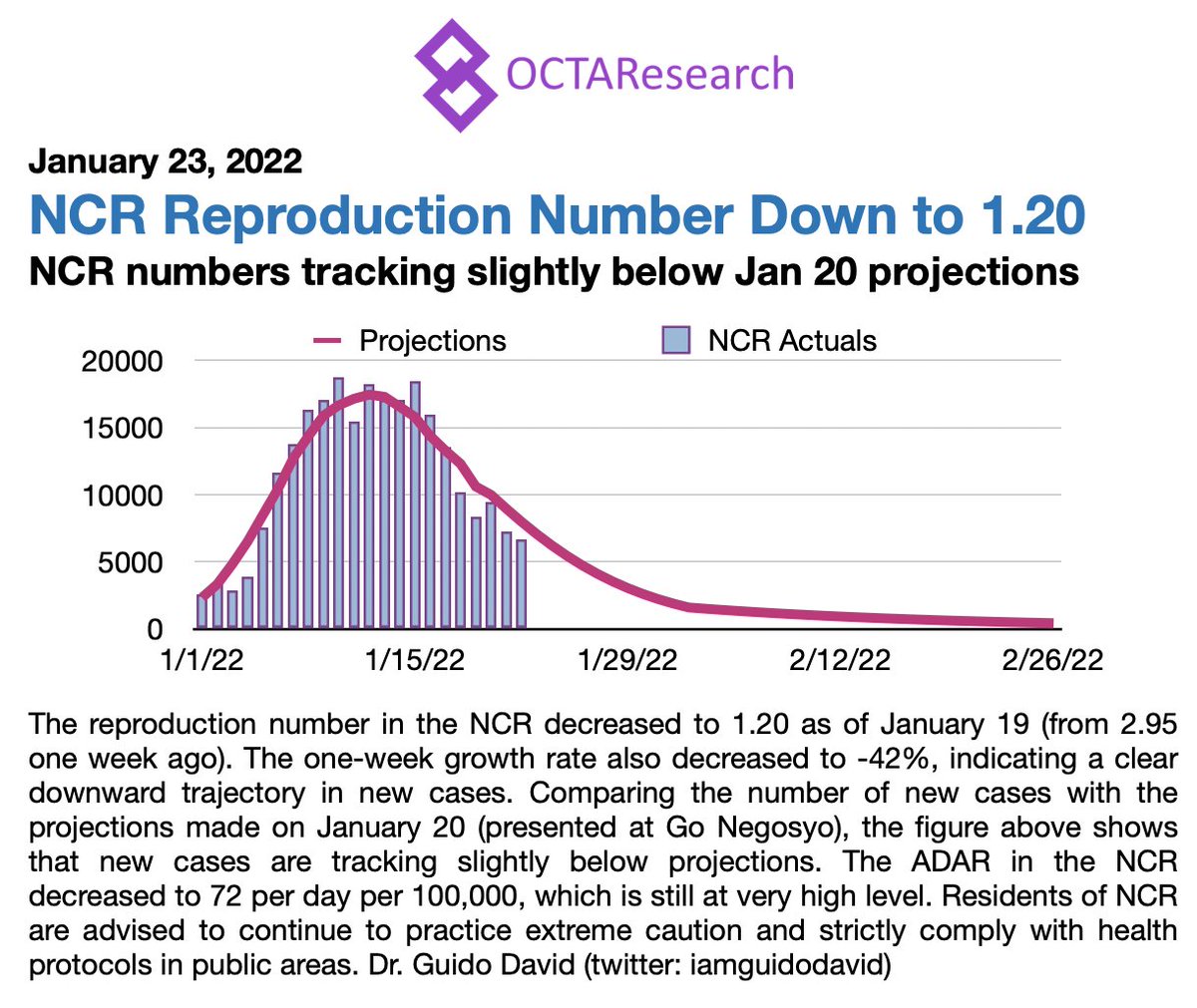 OCTAResearch

January 23, 2022

NCR Reproduction Number Down to 1.20

NCR numbers tracking slightly below Jan 20 projections

Projections
NCR Actuals

20000
15000
10000
5000
0

1/1/22
1/15/22
1/29/22
2/12/22
2/26/22

The reproduction number in the NCR decreased to 1.20 as of January 19 (from 2.95 one week ago). The one-week growth rate also decreased to -42%, indicating a clear downward trajectory in new cases. Comparing the number of new cases with the projections made on January 20 (presented at Go Negosyo), the figure above shows that new cases are tracking slightly below projections. The ADAR in the NCR decreased to 72 per day per 100,000, which is still at very high level. Residents of NCR are advised to continue to practice extreme caution and strictly comply with health protocols in public areas. Dr. Guido David (twitter: iamguidodavid)